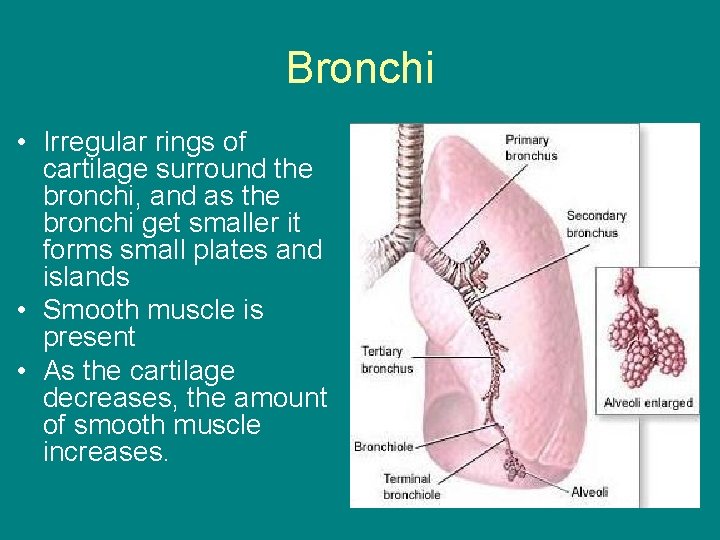 Bronchi

• Irregular rings of cartilage surround the bronchi, and as the bronchi get smaller it forms small plates and islands
• Smooth muscle is present
• As the cartilage decreases, the amount of smooth muscle increases.

Primary bronchus
Secondary bronchus
Tertiary bronchus
Bronchiole
Terminal bronchiole
Alveoli
Alveoli enlarged